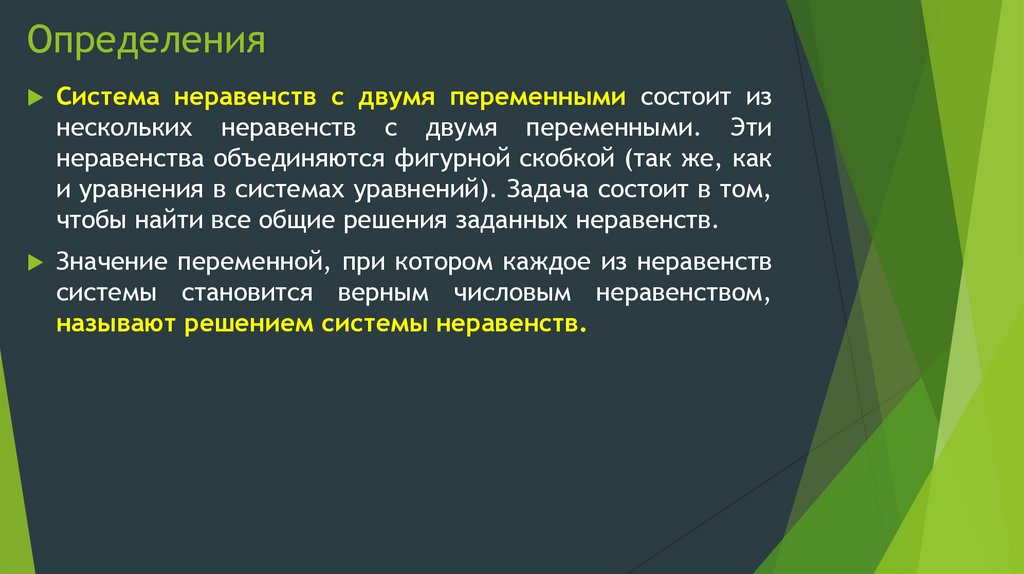 Определения

Система неравенств с двумя переменными состоит из нескольких неравенств с двумя переменными. Эти неравенства объединяются фигурной скобкой (так же, как и уравнения в системах уравнений). Задача состоит в том, чтобы найти все общие решения заданных неравенств.

Значение переменной, при котором каждое из неравенств системы становится верным числовым неравенством, называют решением системы неравенств.